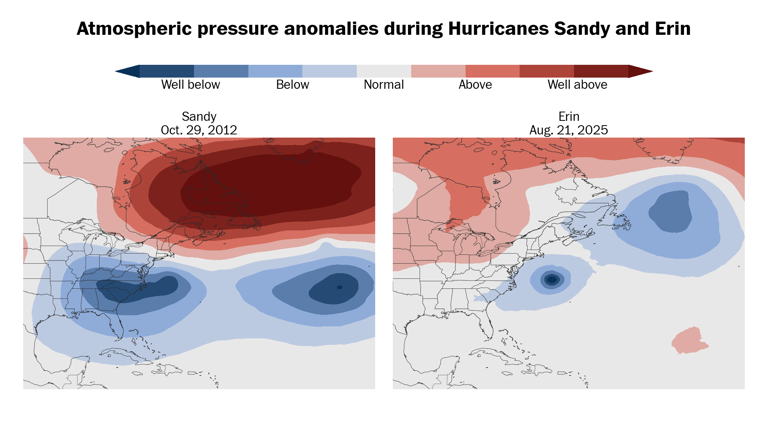 Atmospheric pressure anomalies during Hurricanes Sandy and Erin

Well below
Below
Normal
Above
Well above

Sandy
Oct. 29, 2012

Erin
Aug. 21, 2025